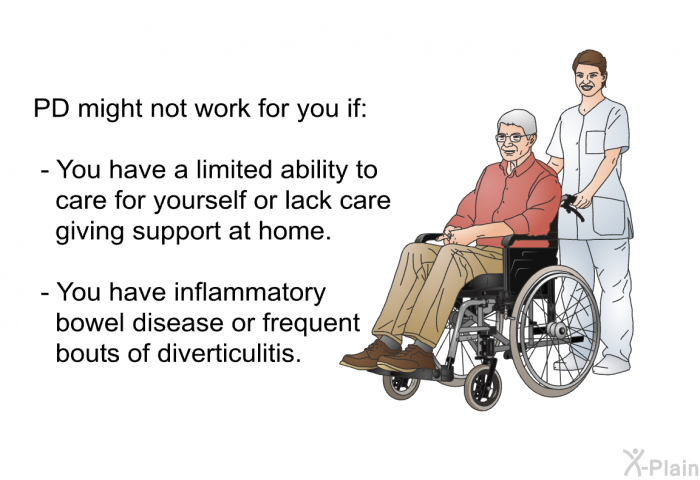 PD might not work for you if:

- You have a limited ability to care for yourself or lack care giving support at home.

- You have inflammatory bowel disease or frequent bouts of diverticulitis.

X-Plain